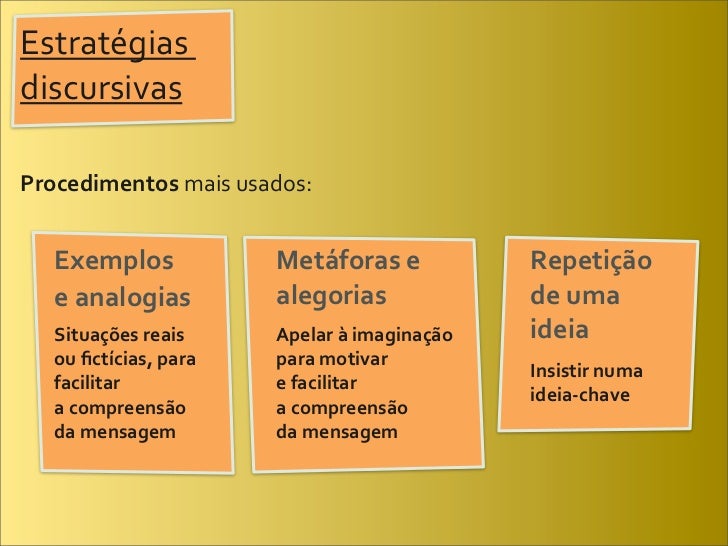 Estratégias discursivas

Procedimentos mais usados:

Exemplos e analogias

Situações reais ou fictícias, para facilitar a compreensão da mensagem

Metáforas e alegorias

Apelar à imaginação para motivar e facilitar a compreensão da mensagem

Repetição de uma ideia

Insistir numa ideia-chave